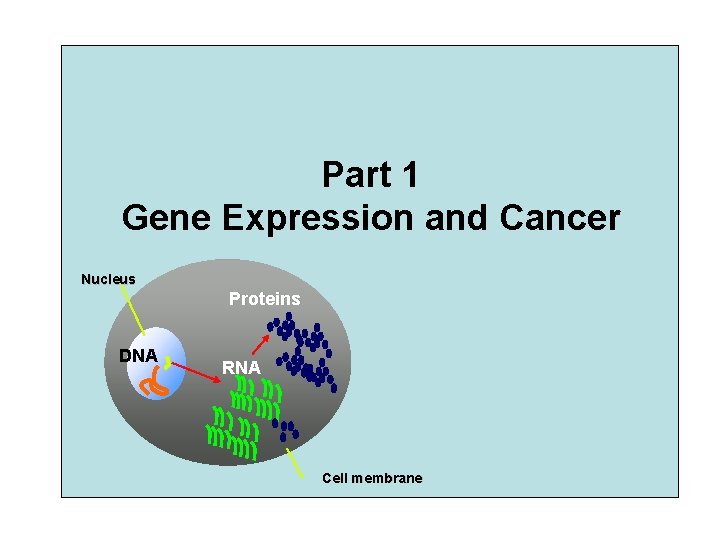 Part 1
Gene Expression and Cancer

Nucleus

Proteins

DNA

RNA

Cell membrane